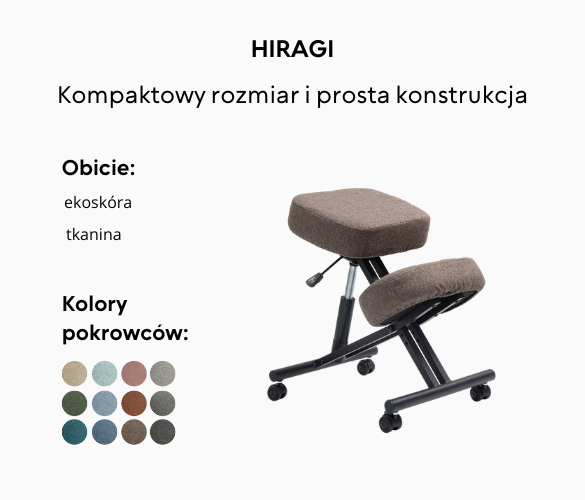 HIRAGI

Kompaktowy rozmiar i prosta konstrukcja

Obicie:

ekoskóra

tkanina

Kolory pokrowców: